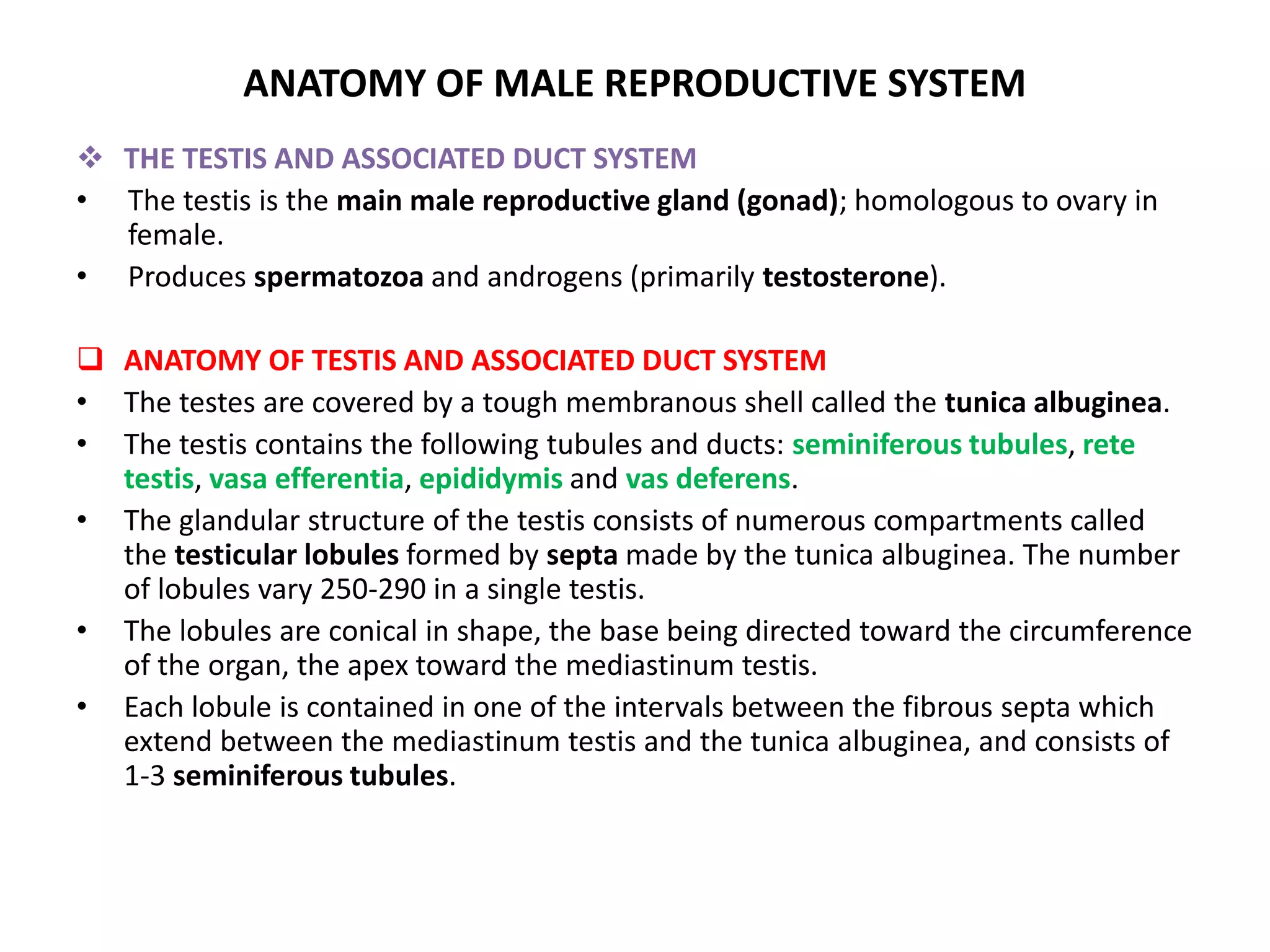 ANATOMY OF MALE REPRODUCTIVE SYSTEM

❖ THE TESTIS AND ASSOCIATED DUCT SYSTEM

• The testis is the main male reproductive gland (gonad); homologous to ovary in female.

• Produces spermatozoa and androgens (primarily testosterone).

❑ ANATOMY OF TESTIS AND ASSOCIATED DUCT SYSTEM

• The testes are covered by a tough membranous shell called the tunica albuginea.

• The testis contains the following tubules and ducts: seminiferous tubules, rete testis, vasa efferentia, epididymis and vas deferens.

• The glandular structure of the testis consists of numerous compartments called the testicular lobules formed by septa made by the tunica albuginea. The number of lobules vary 250-290 in a single testis.

• The lobules are conical in shape, the base being directed toward the circumference of the organ, the apex toward the mediastinum testis.

• Each lobule is contained in one of the intervals between the fibrous septa which extend between the mediastinum testis and the tunica albuginea, and consists of 1-3 seminiferous tubules.